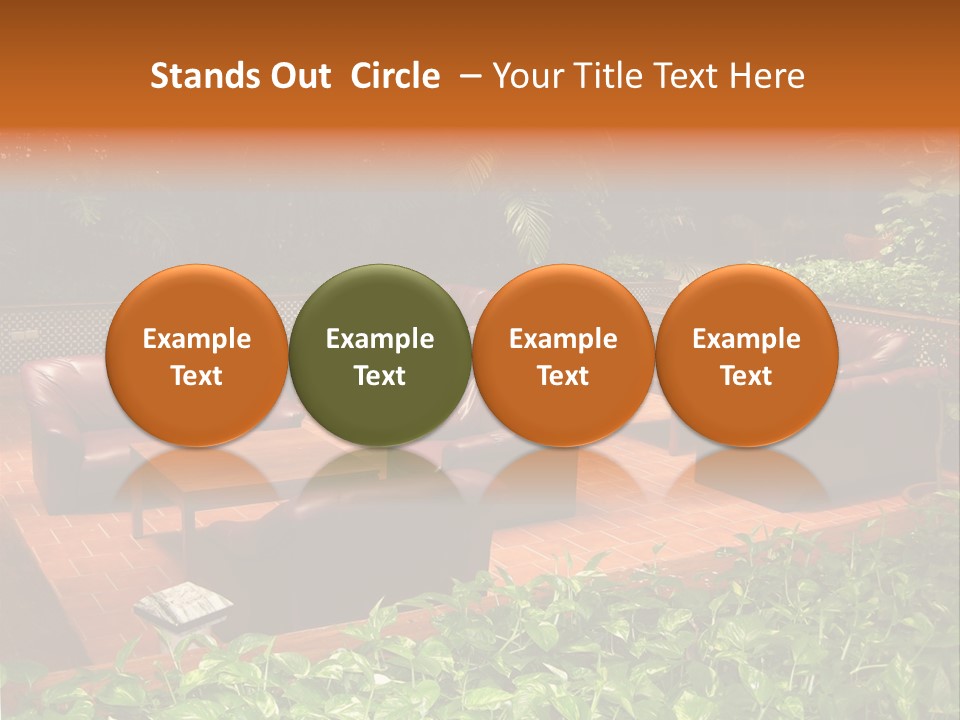 Stands Out Circle – Your Title Text Here

Example Text

Example Text

Example Text

Example Text